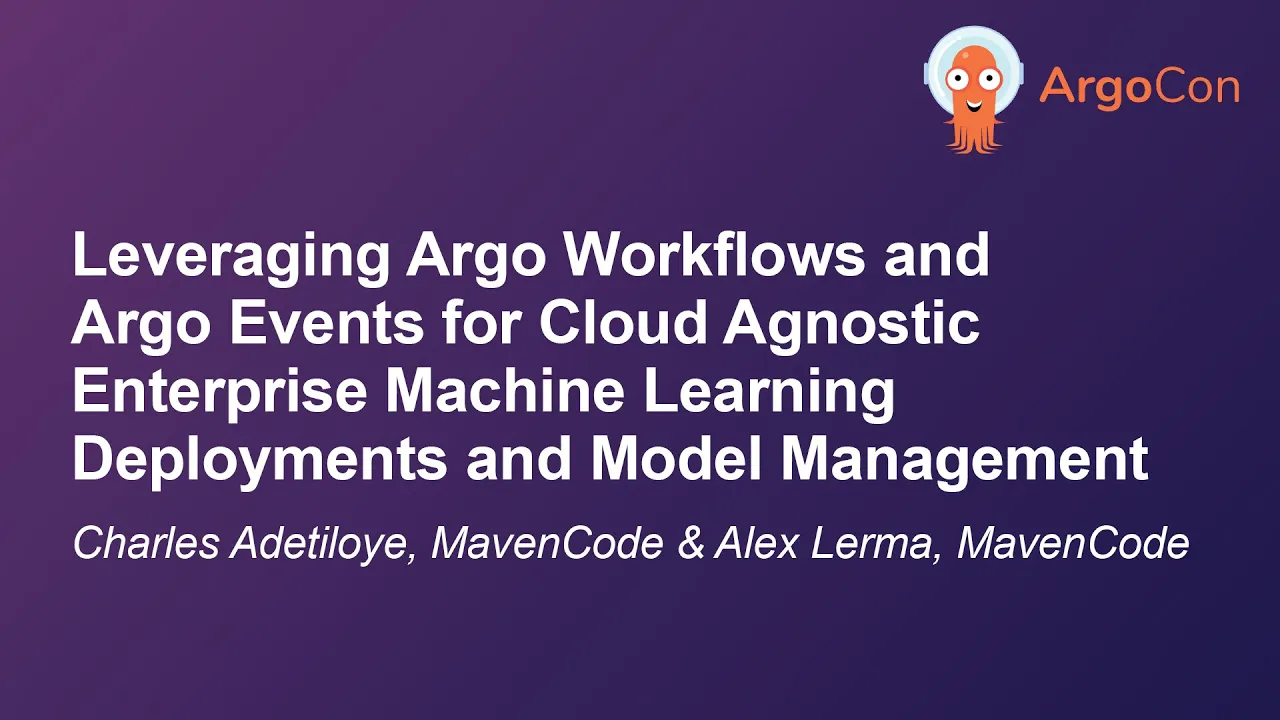 ArgoCon

Leveraging Argo Workflows and Argo Events for Cloud Agnostic Enterprise Machine Learning Deployments and Model Management

Charles Adetiloye, MavenCode & Alex Lerma, MavenCode